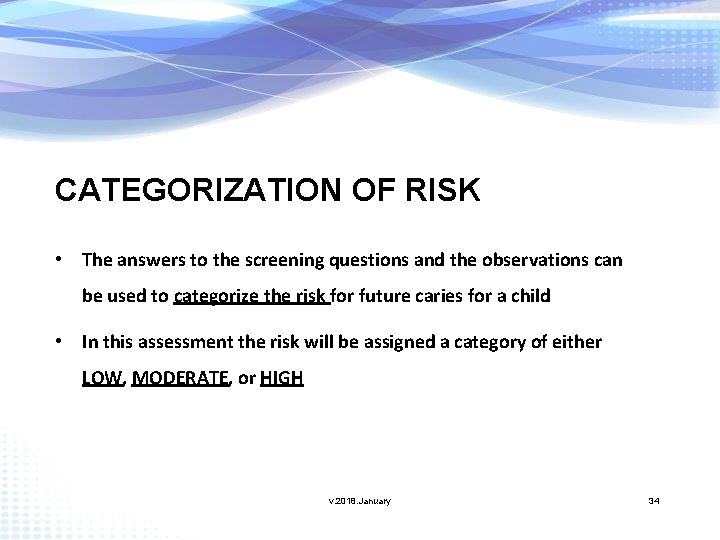 CATEGORIZATION OF RISK

• The answers to the screening questions and the observations can be used to categorize the risk for future caries for a child

• In this assessment the risk will be assigned a category of either LOW, MODERATE, or HIGH

v.2018.January

34